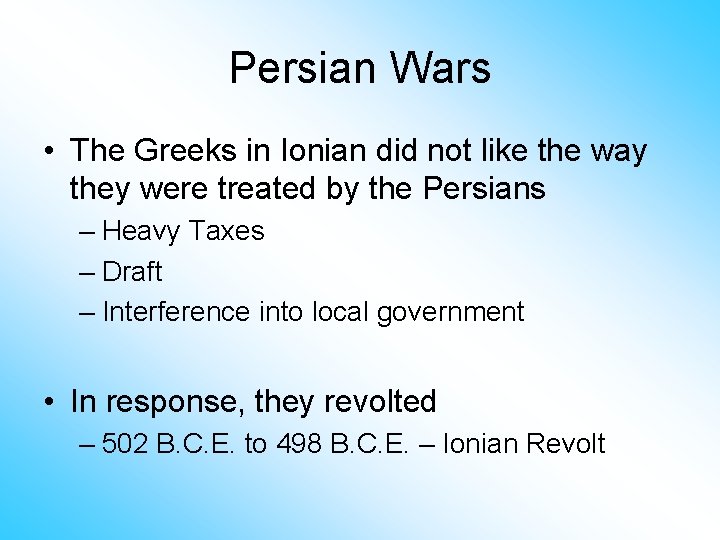 Persian Wars

• The Greeks in Ionian did not like the way they were treated by the Persians
– Heavy Taxes
– Draft
– Interference into local government

• In response, they revolted
– 502 B.C.E. to 498 B.C.E. – Ionian Revolt